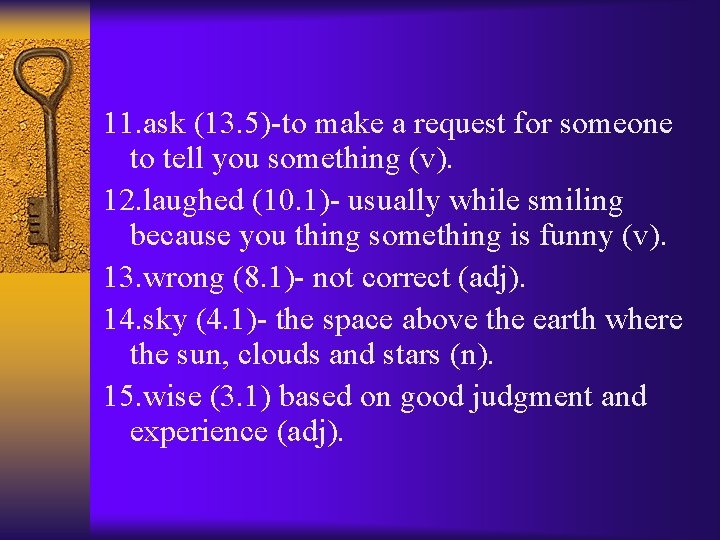 11.ask (13.5)-to make a request for someone to tell you something (v).

12.laughed (10.1)- usually while smiling because you thing something is funny (v).

13.wrong (8.1)- not correct (adj).

14.sky (4.1)- the space above the earth where the sun, clouds and stars (n).

15.wise (3.1) based on good judgment and experience (adj).